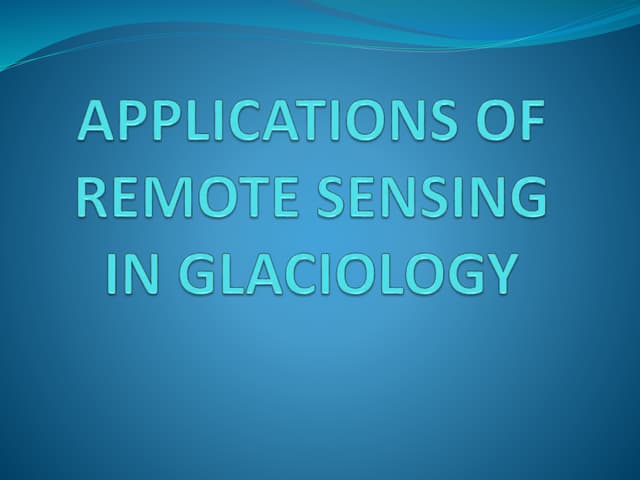 APPLICATIONS OF REMOTE SENSING IN GLACIOLOGY